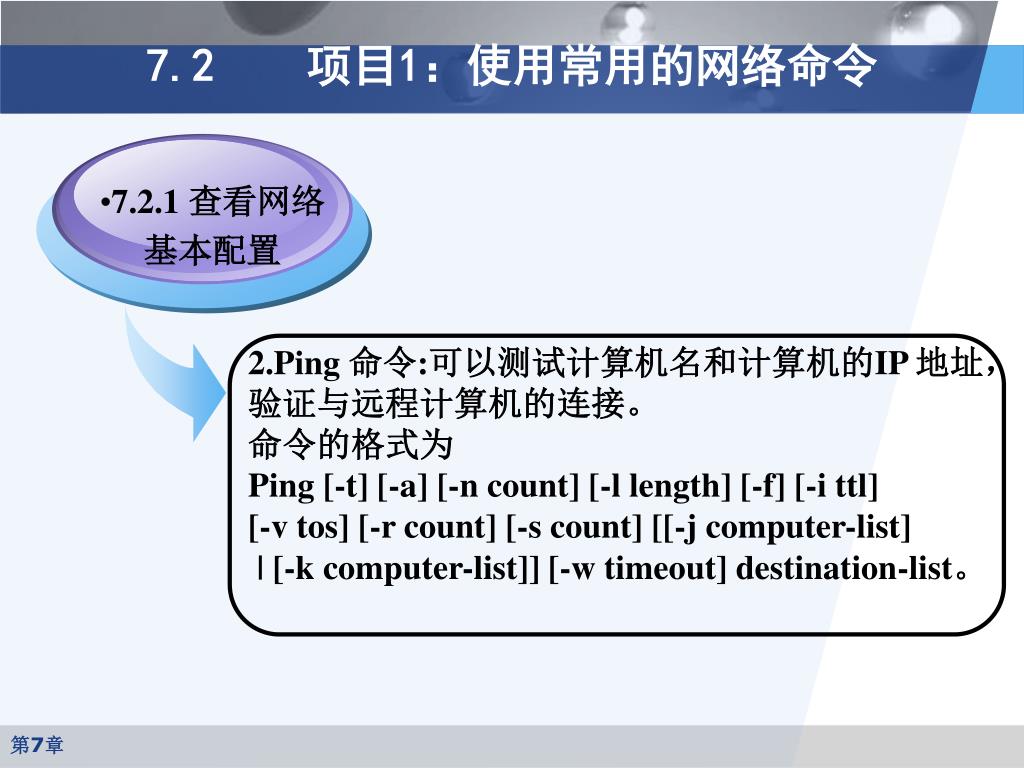 7.2　　项目1：使用常用的网络命令

•7.2.1 查看网络基本配置

2.Ping 命令:可以测试计算机名和计算机的IP 地址，验证与远程计算机的连接。
命令的格式为
Ping [-t] [-a] [-n count] [-l length] [-f] [-i ttl] [-v tos] [-r count] [-s count] [[-j computer-list] | [-k computer-list]] [-w timeout] destination-list。

第7章